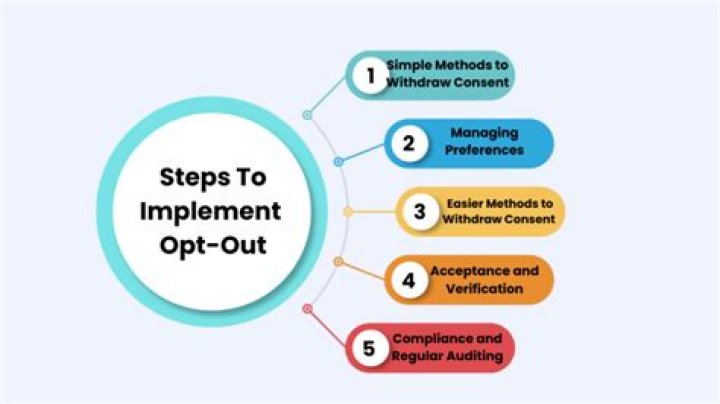 Steps To Implement Opt-Out

1 Simple Methods to Withdraw Consent

2 Managing Preferences

3 Easier Methods to Withdraw Consent

4 Acceptance and Verification

5 Compliance and Regular Auditing